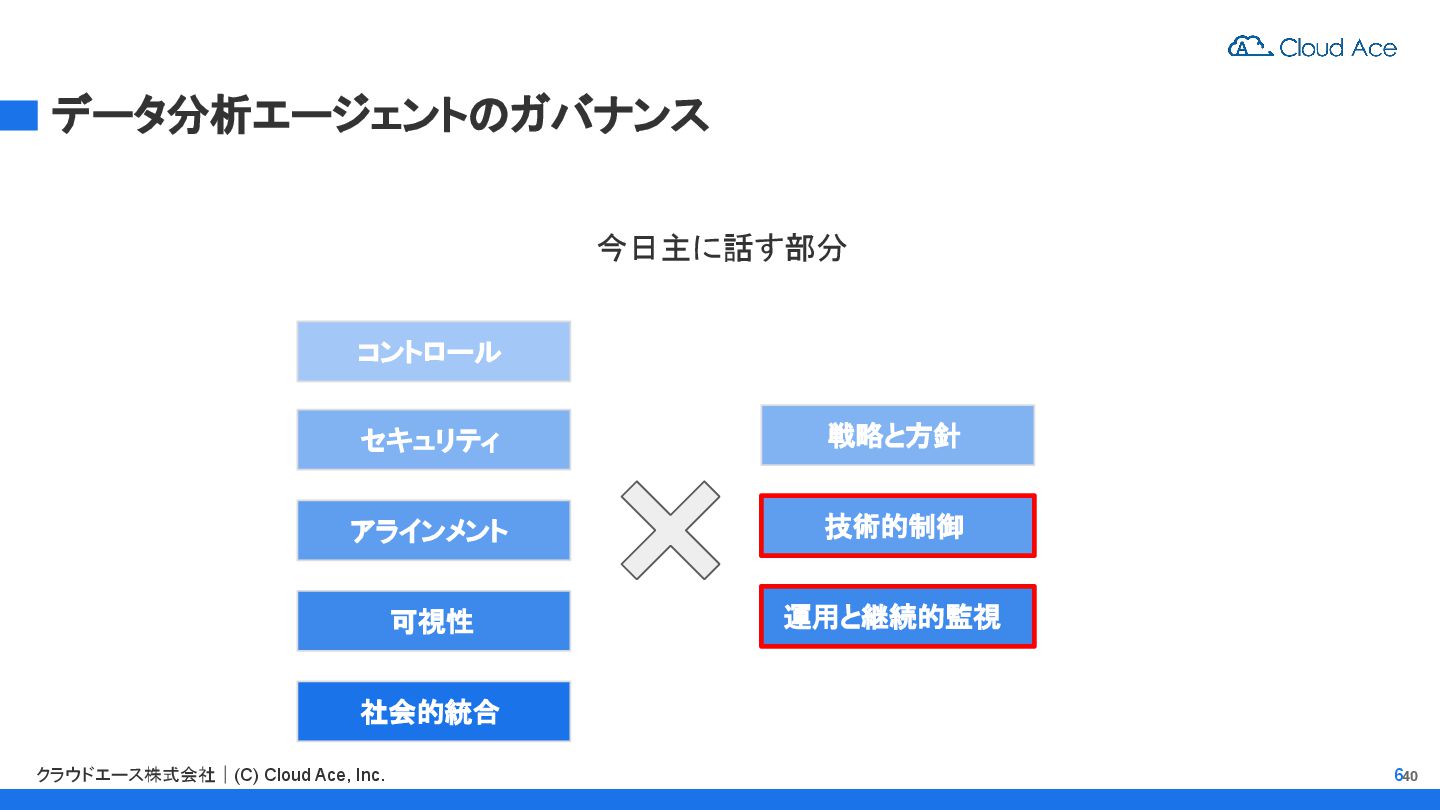 Cloud Ace

データ分析エージェントのガバナンス

今日主に話す部分

コントロール

セキュリティ

アラインメント

可視性

社会的統合

戦略と方針

技術的制御

運用と継続的監視

クラウドエース株式会社 | (C) Cloud Ace, Inc.

640